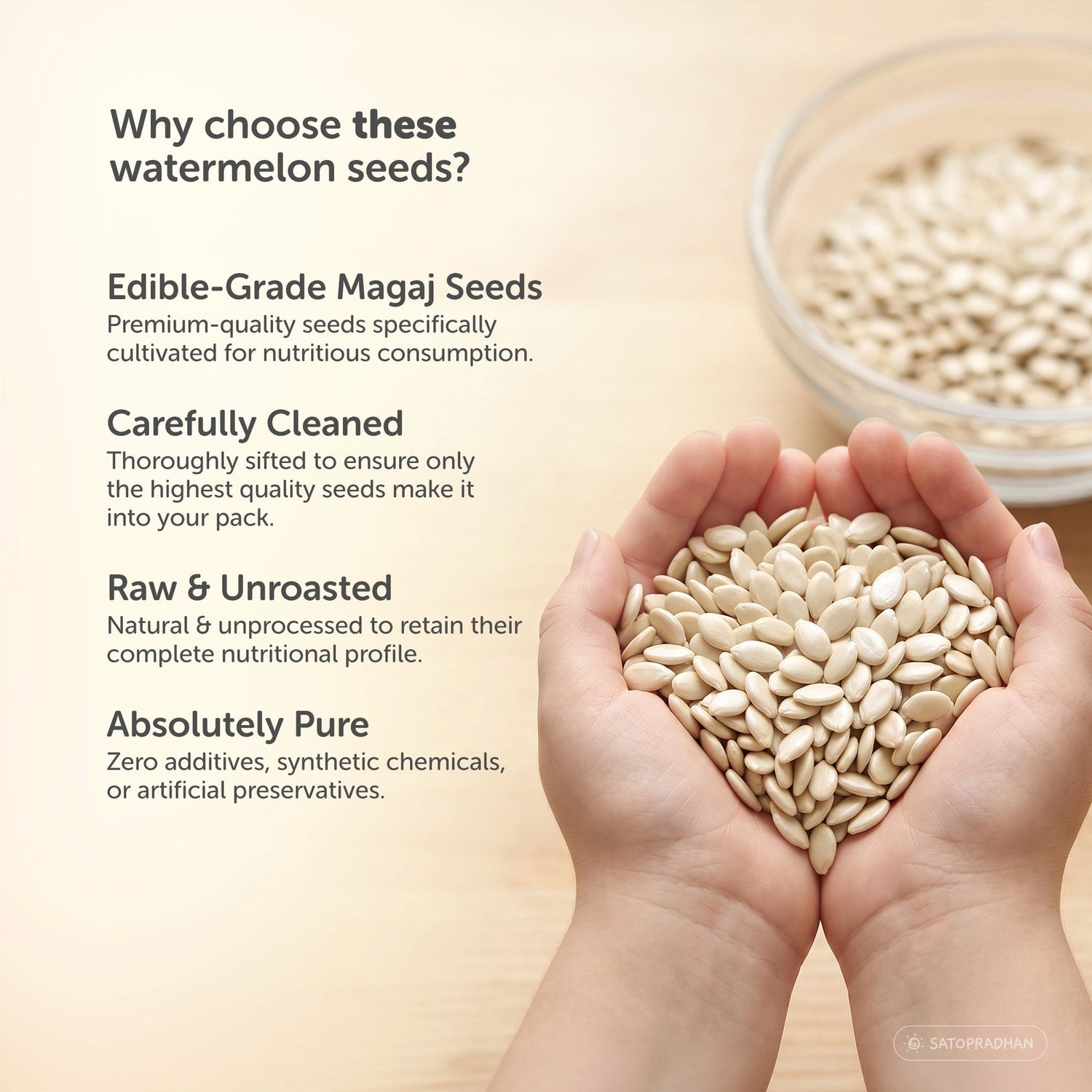 Why choose these watermelon seeds?

Edible-Grade Magaj Seeds
Premium-quality seeds specifically cultivated for nutritious consumption.

Carefully Cleaned
Thoroughly sifted to ensure only the highest quality seeds make it into your pack.

Raw & Unroasted
Natural & unprocessed to retain their complete nutritional profile.

Absolutely Pure
Zero additives, synthetic chemicals, or artificial preservatives.

SATOPRADHAN